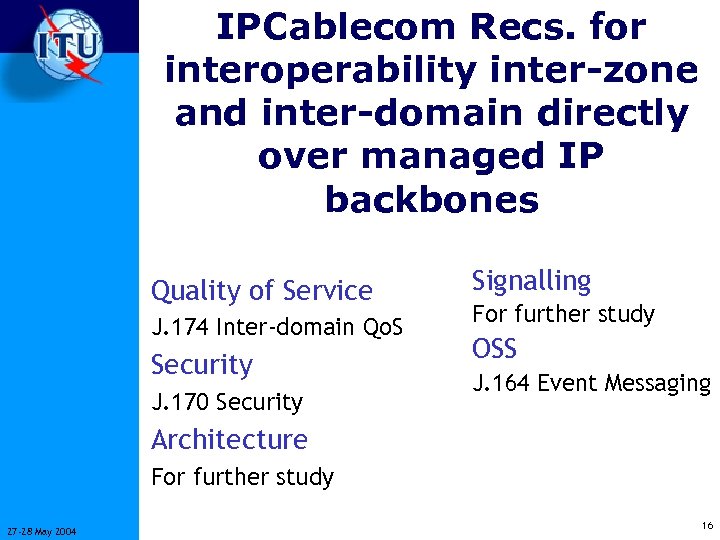 ITU

IPCablecom Recs. for interoperability inter-zone and inter-domain directly over managed IP backbones

Quality of Service
J.174 Inter-domain QoS
Security
J.170 Security
Architecture
For further study

Signalling
For further study
OSS
J.164 Event Messaging

27-28 May 2004

16